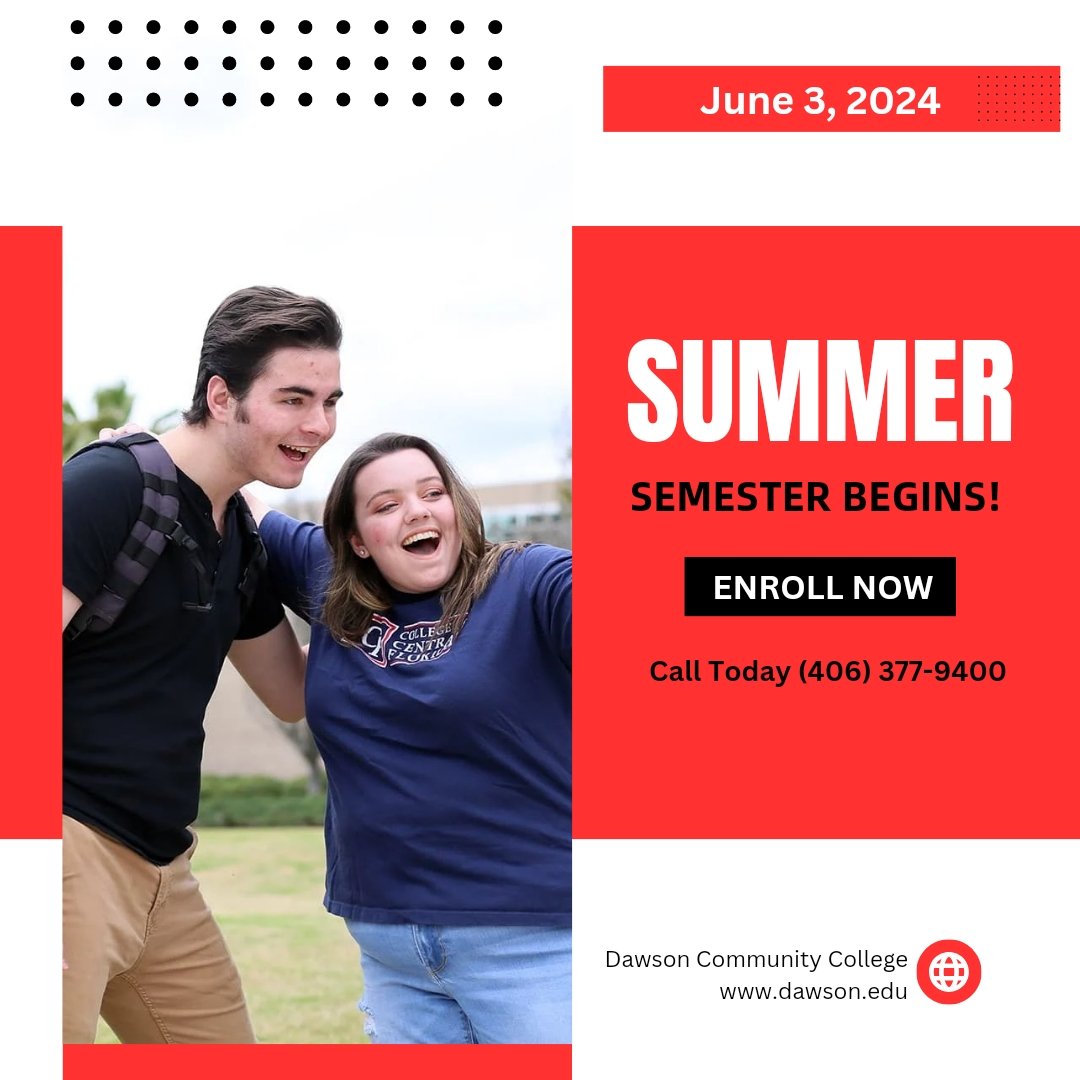 June 3, 2024

SUMMER

SEMESTER BEGINS!

ENROLL NOW

Call Today (406) 377-9400

COLLEGE CENTRAL FLORIDA

Dawson Community College
www.dawson.edu